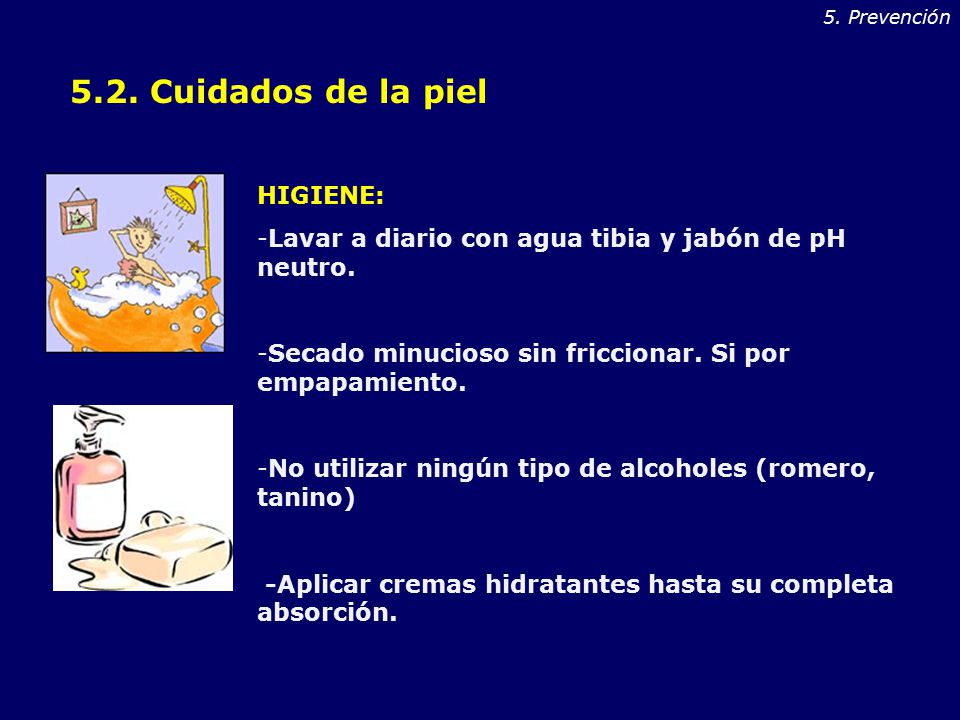 5. Prevención

5.2. Cuidados de la piel

HIGIENE:

-Lavar a diario con agua tibia y jabón de pH neutro.

-Secado minucioso sin friccionar. Si por empapamiento.

-No utilizar ningún tipo de alcoholes (romero, tanino)

-Aplicar cremas hidratantes hasta su completa absorción.